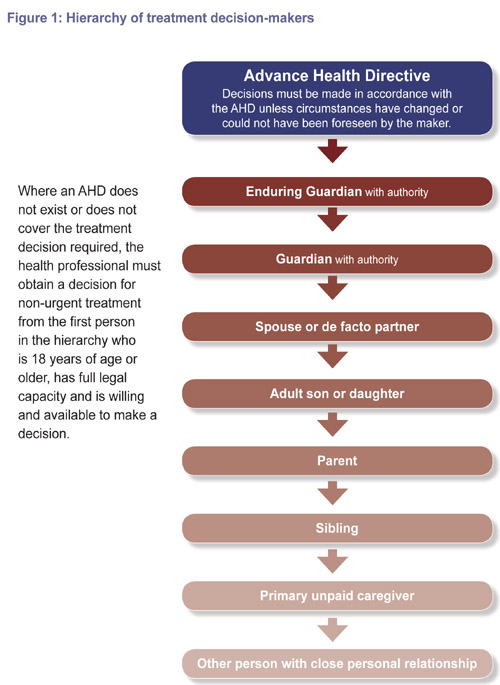 Figure 1: Hierarchy of treatment decision-makers

Advance Health Directive
Decisions must be made in accordance with the AHD unless circumstances have changed or could not have been foreseen by the maker.

Where an AHD does not exist or does not cover the treatment decision required, the health professional must obtain a decision for non-urgent treatment from the first person in the hierarchy who is 18 years of age or older, has full legal capacity and is willing and available to make a decision.

Enduring Guardian with authority

Guardian with authority

Spouse or de facto partner

Adult son or daughter

Parent

Sibling

Primary unpaid caregiver

Other person with close personal relationship